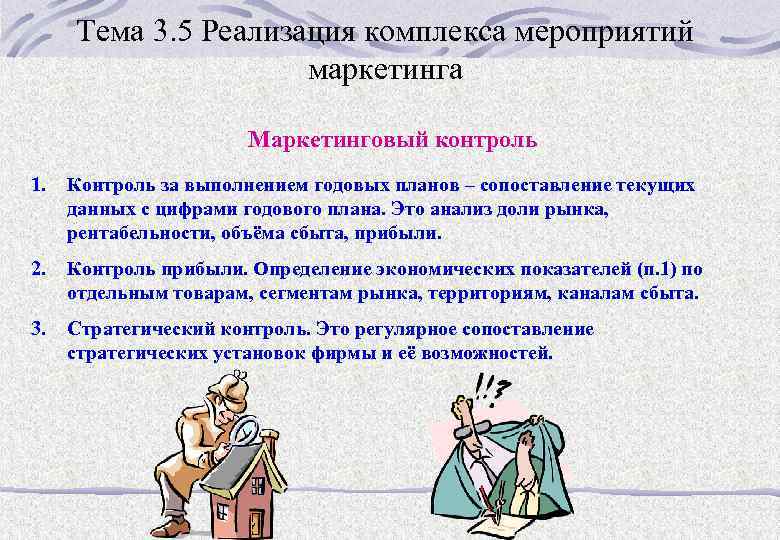 Тема 3.5 Реализация комплекса мероприятий маркетинга

Маркетинговый контроль

1. Контроль за выполнением годовых планов – сопоставление текущих данных с цифрами годового плана. Это анализ доли рынка, рентабельности, объёма сбыта, прибыли.

2. Контроль прибыли. Определение экономических показателей (п.1) по отдельным товарам, сегментам рынка, территориям, каналам сбыта.

3. Стратегический контроль. Это регулярное сопоставление стратегических установок фирмы и её возможностей.

!!?